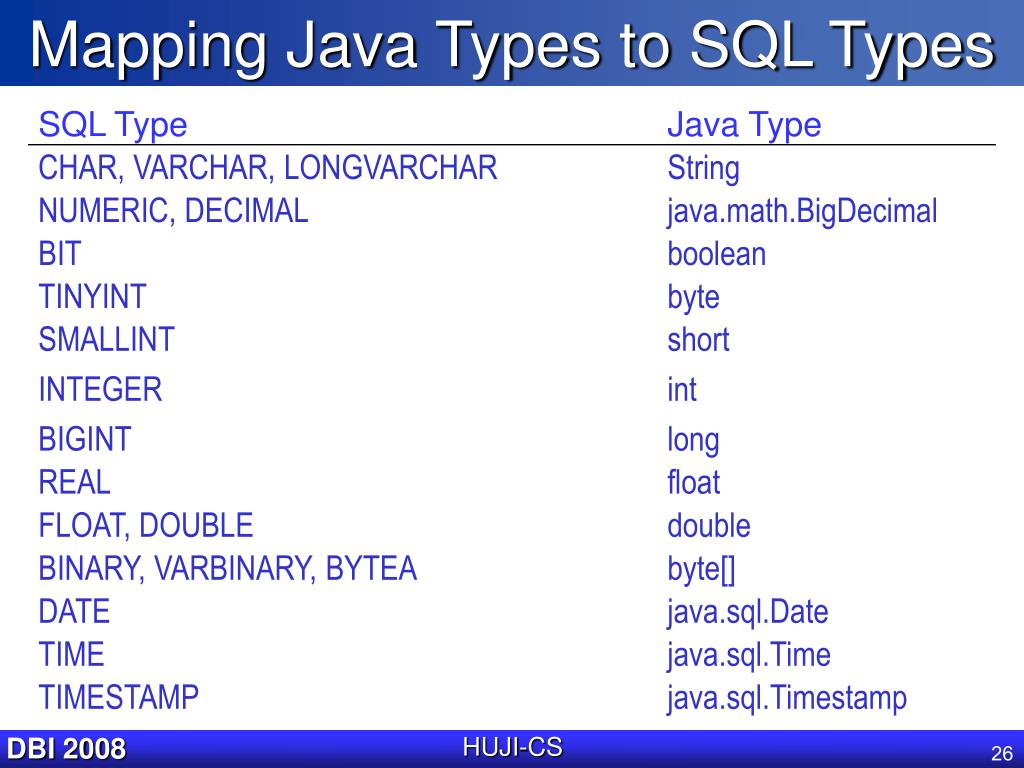 Mapping Java Types to SQL Types

| SQL Type | Java Type |
|---|---|
| CHAR, VARCHAR, LONGVARCHAR | String |
| NUMERIC, DECIMAL | java.math.BigDecimal |
| BIT | boolean |
| TINYINT | byte |
| SMALLINT | short |
| INTEGER | int |
| BIGINT | long |
| REAL | float |
| FLOAT, DOUBLE | double |
| BINARY, VARBINARY, BYTEA | byte[] |
| DATE | java.sql.Date |
| TIME | java.sql.Time |
| TIMESTAMP | java.sql.Timestamp |

DBI 2008

HUJI-CS

26